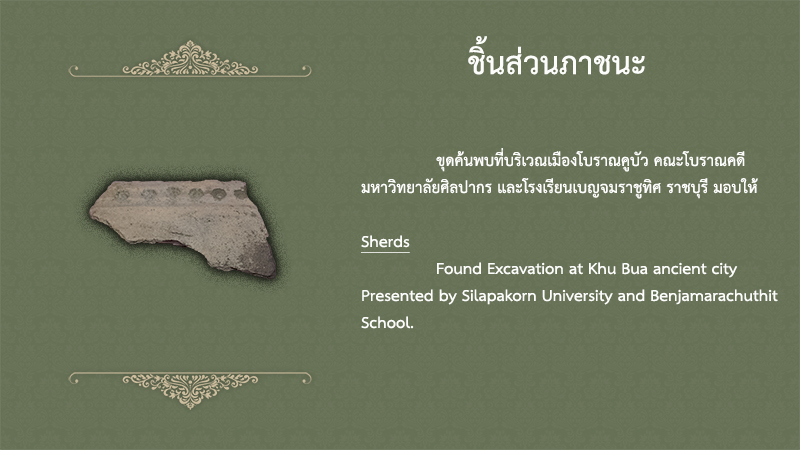 ชิ้นส่วนภาชนะ

ขุดค้นพบที่บริเวณเมืองโบราณคูบัว คณะโบราณคดี มหาวิทยาลัยศิลปากร และโรงเรียนเบญจมราชูทิศ ราชบุรี มอบให้

Sherds

Found Excavation at Khu Bua ancient city Presented by Silapakorn University and Benjamarachuthit School.